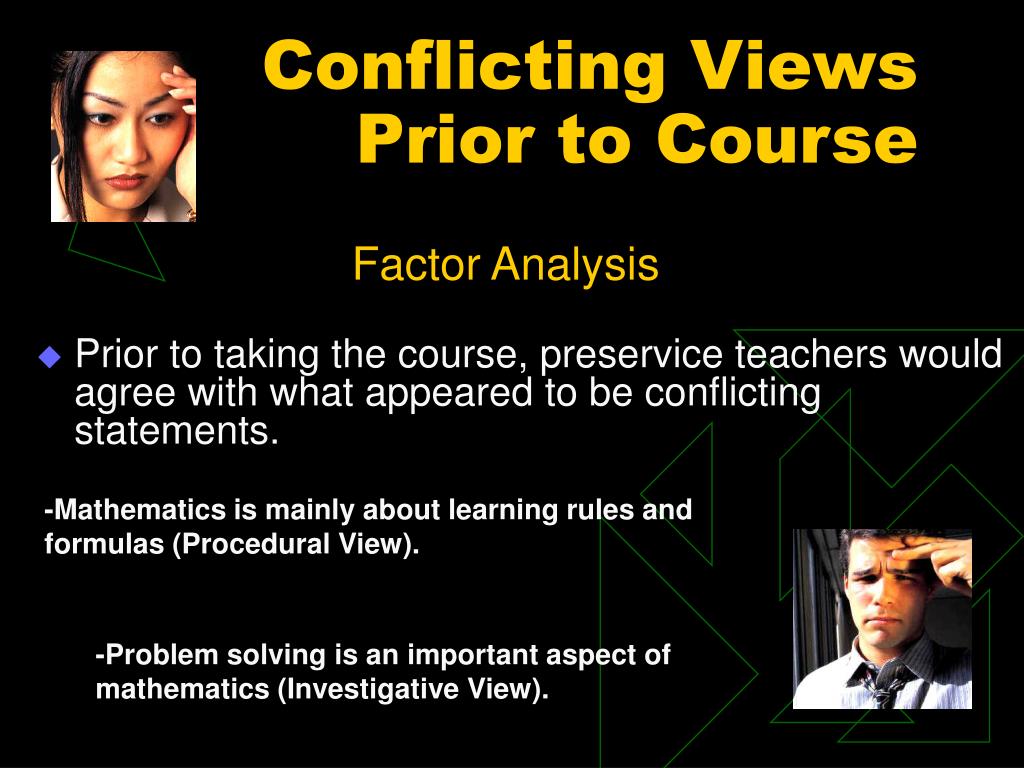 Conflicting Views Prior to Course

Factor Analysis

Prior to taking the course, preservice teachers would agree with what appeared to be conflicting statements.

-Mathematics is mainly about learning rules and formulas (Procedural View).

-Problem solving is an important aspect of mathematics (Investigative View).